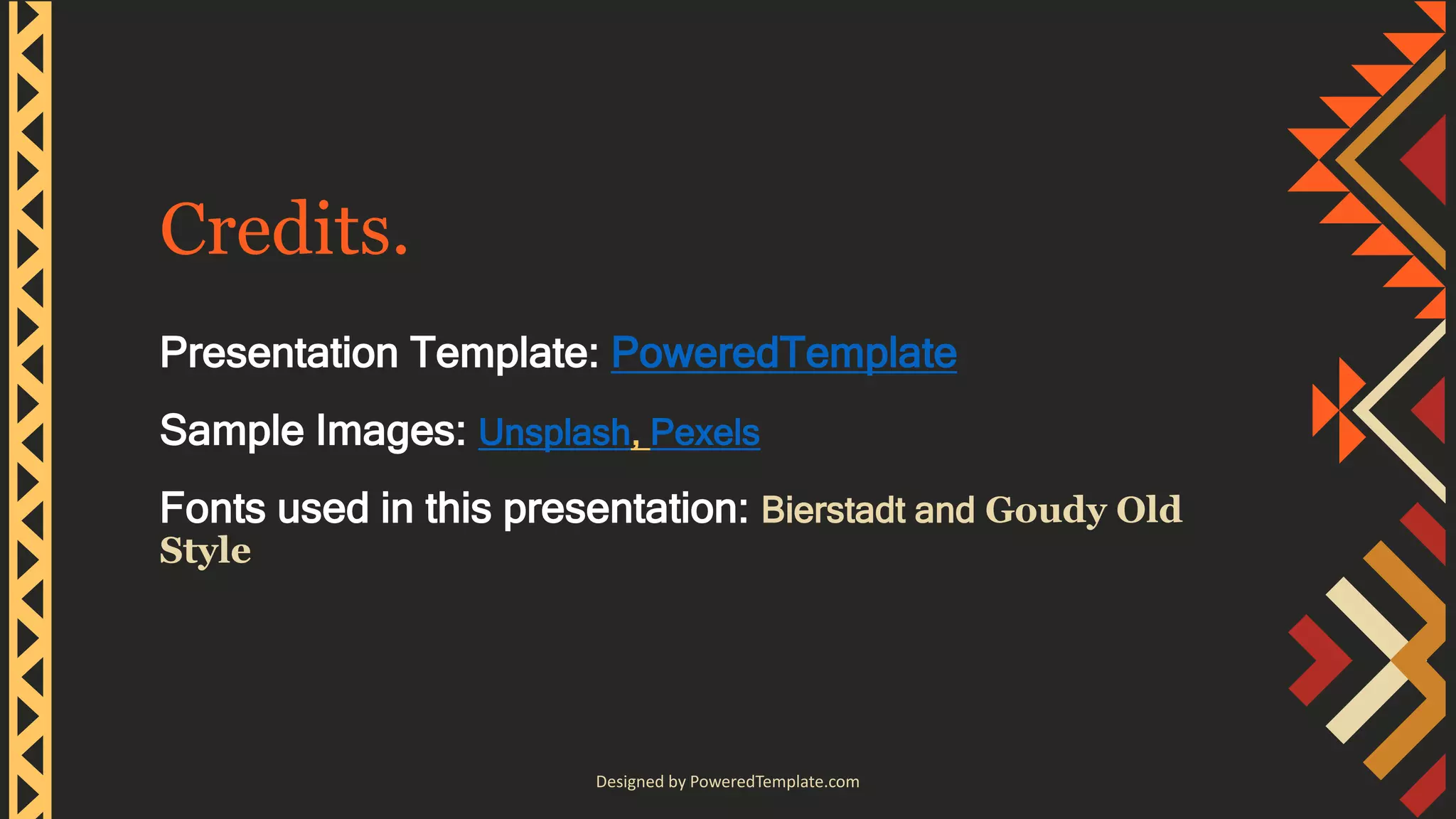 Credits.

Presentation Template: PoweredTemplate

Sample Images: Unsplash, Pexels

Fonts used in this presentation: Bierstadt and Goudy Old Style

Designed by PoweredTemplate.com